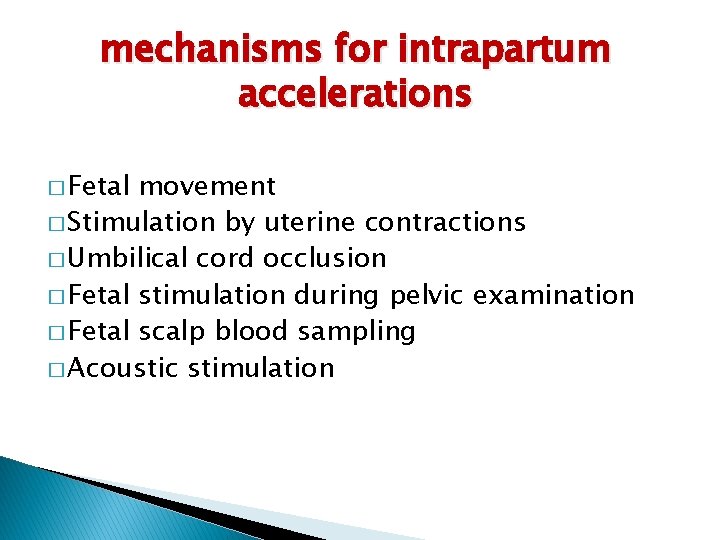 mechanisms for intrapartum accelerations

□ Fetal movement
□ Stimulation by uterine contractions
□ Umbilical cord occlusion
□ Fetal stimulation during pelvic examination
□ Fetal scalp blood sampling
□ Acoustic stimulation